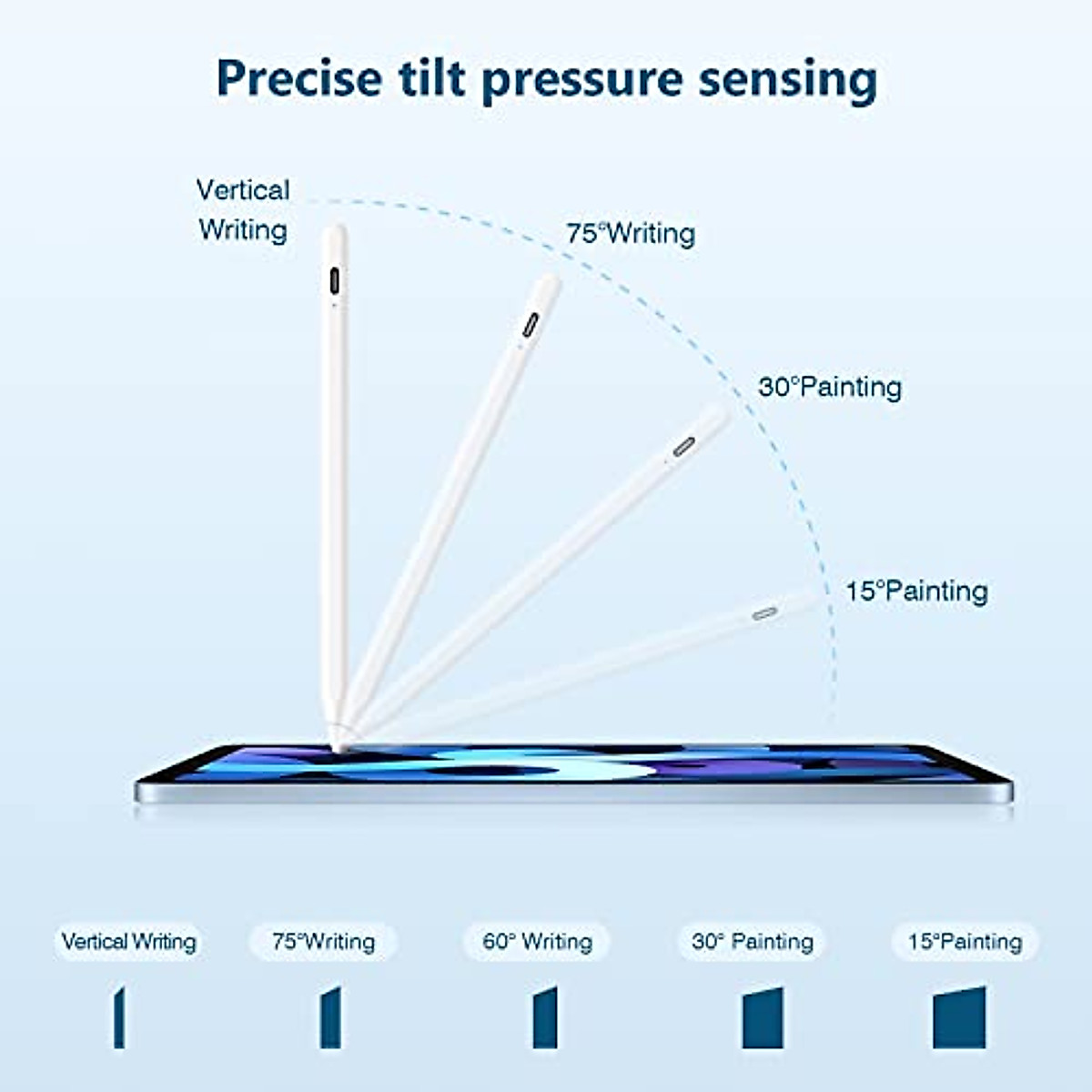 Precise tilt pressure sensing

Vertical Writing

75°Writing

30°Painting

15°Painting

Vertical Writing

75°Writing

60° Writing

30° Painting

15°Painting